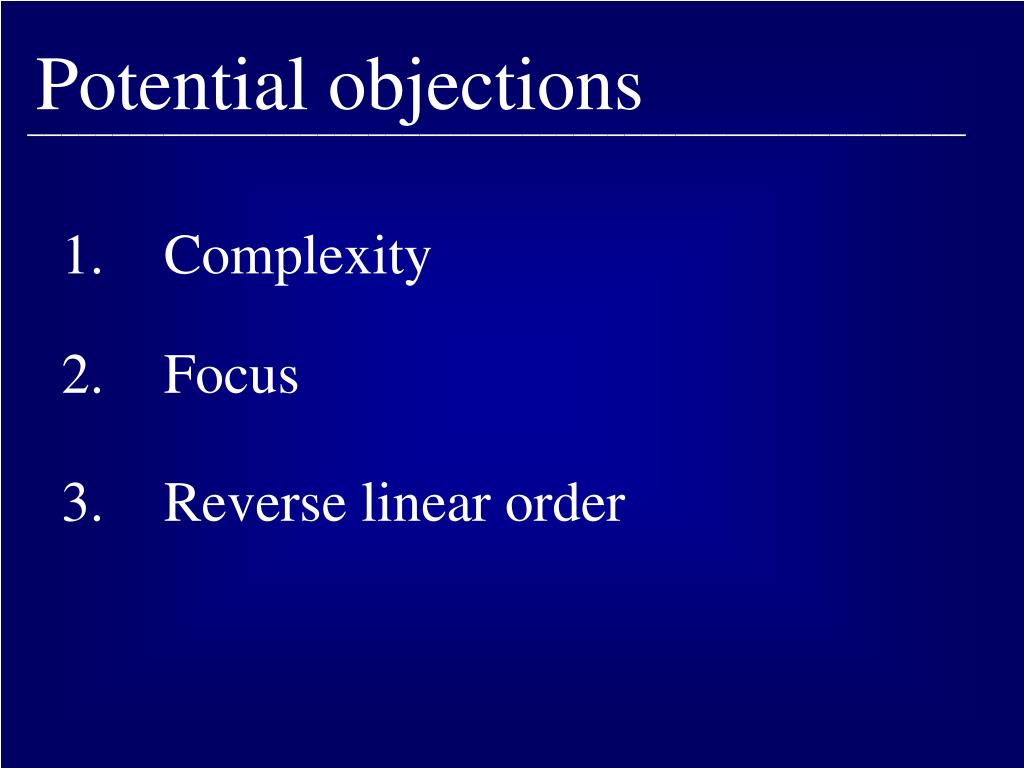 Potential objections

1. Complexity

2. Focus

3. Reverse linear order